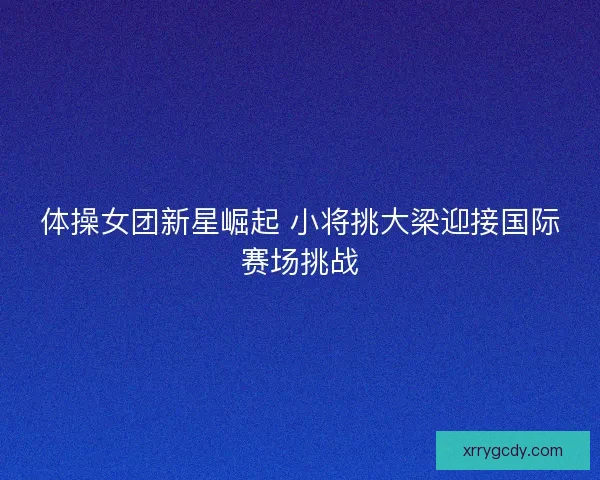 体操女团新星崛起 小将挑大梁迎接国际赛场挑战

xrrygcdy.com